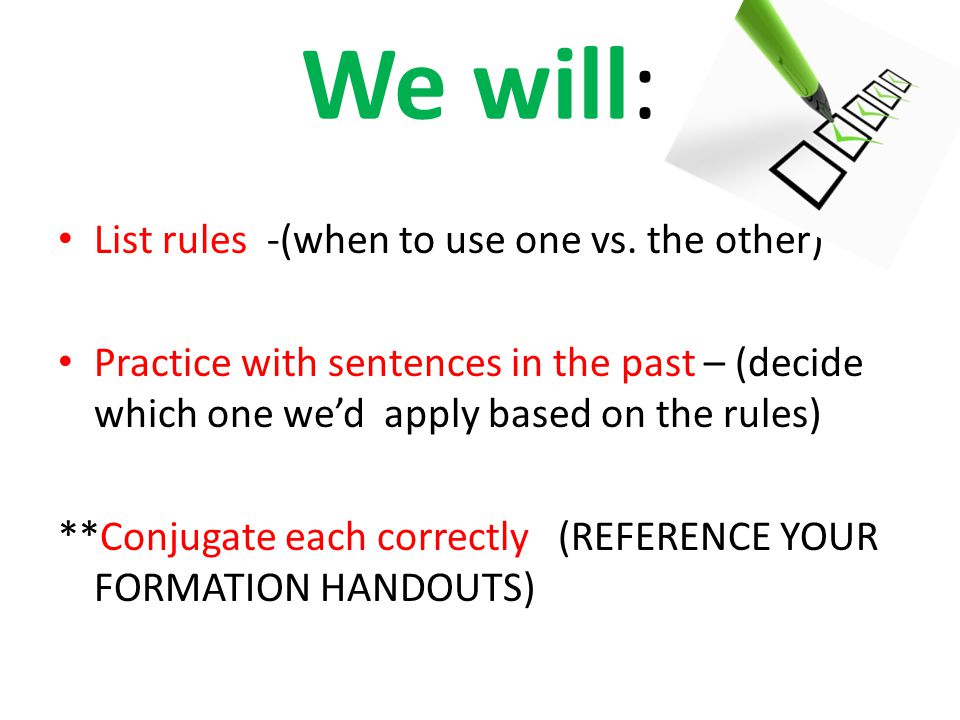 We will:

• List rules -(when to use one vs. the other)

• Practice with sentences in the past – (decide which one we'd apply based on the rules)

**Conjugate each correctly (REFERENCE YOUR FORMATION HANDOUTS)